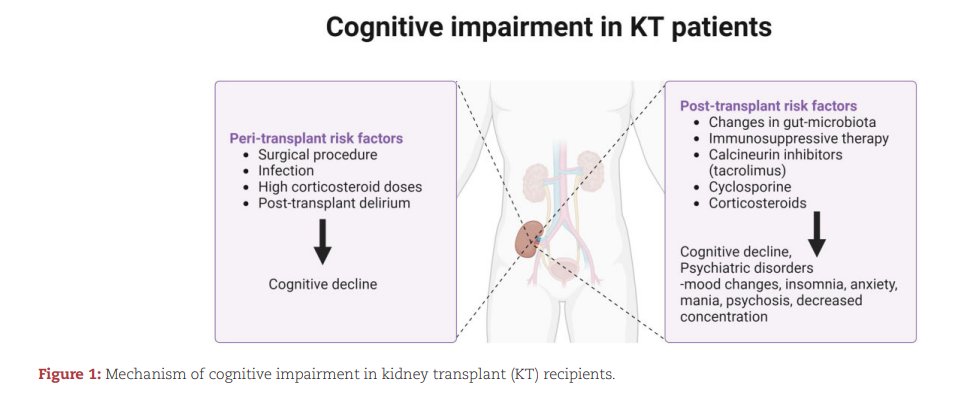 Cognitive impairment in KT patients

Peri-transplant risk factors
• Surgical procedure
• Infection
• High corticosteroid doses
• Post-transplant delirium

Cognitive decline

Post-transplant risk factors
• Changes in gut-microbiota
• Immunosuppressive therapy
• Calcineurin inhibitors (tacrolimus)
• Cyclosporine
• Corticosteroids

Cognitive decline, Psychiatric disorders -mood changes, insomnia, anxiety, mania, psychosis, decreased concentration

Figure 1: Mechanism of cognitive impairment in kidney transplant (KT) recipients.